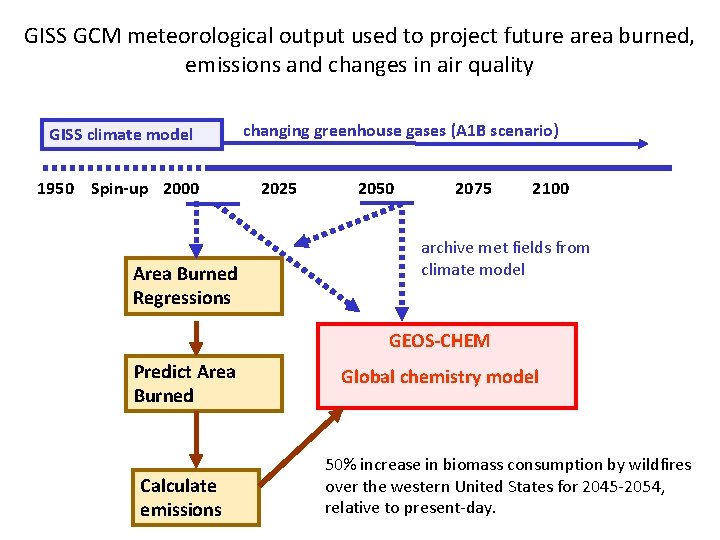 GISS GCM meteorological output used to project future area burned, emissions and changes in air quality

GISS climate model

changing greenhouse gases (A1B scenario)

1950 Spin-up 2000 2025 2050 2075 2100

archive met fields from climate model

Area Burned Regressions

Predict Area Burned

Calculate emissions

GEOS-CHEM

Global chemistry model

50% increase in biomass consumption by wildfires over the western United States for 2045-2054, relative to present-day.